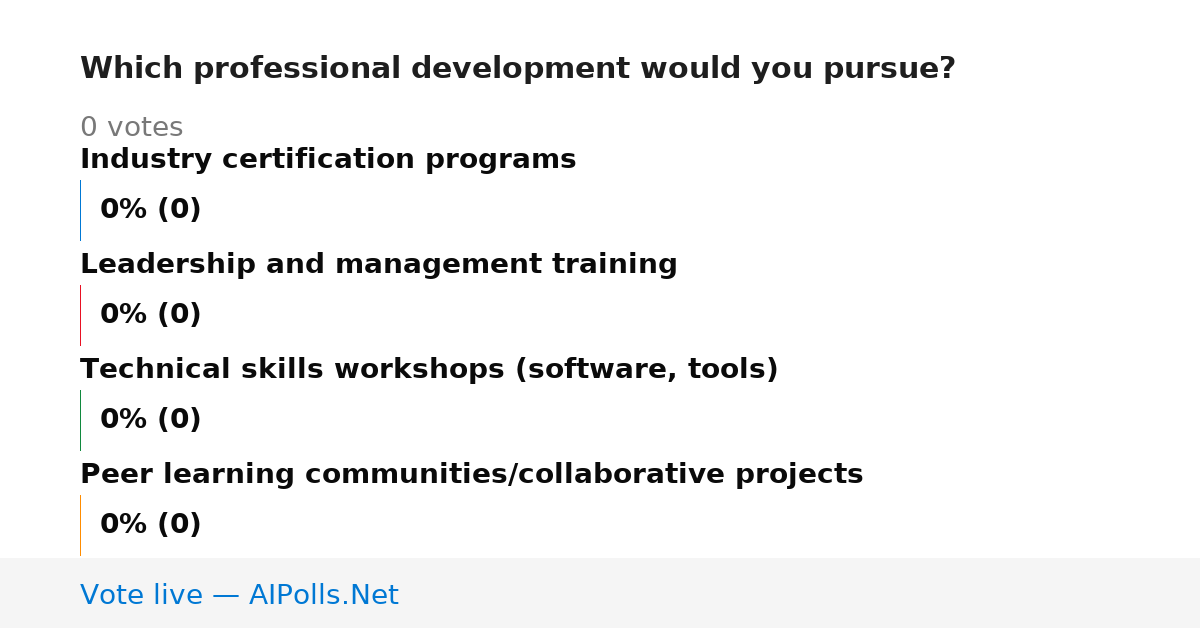 Which professional development would you pursue?

0 votes

Industry certification programs

0% (0)

Leadership and management training

0% (0)

Technical skills workshops (software, tools)

0% (0)

Peer learning communities/collaborative projects

0% (0)

Vote live — AIPolls.Net